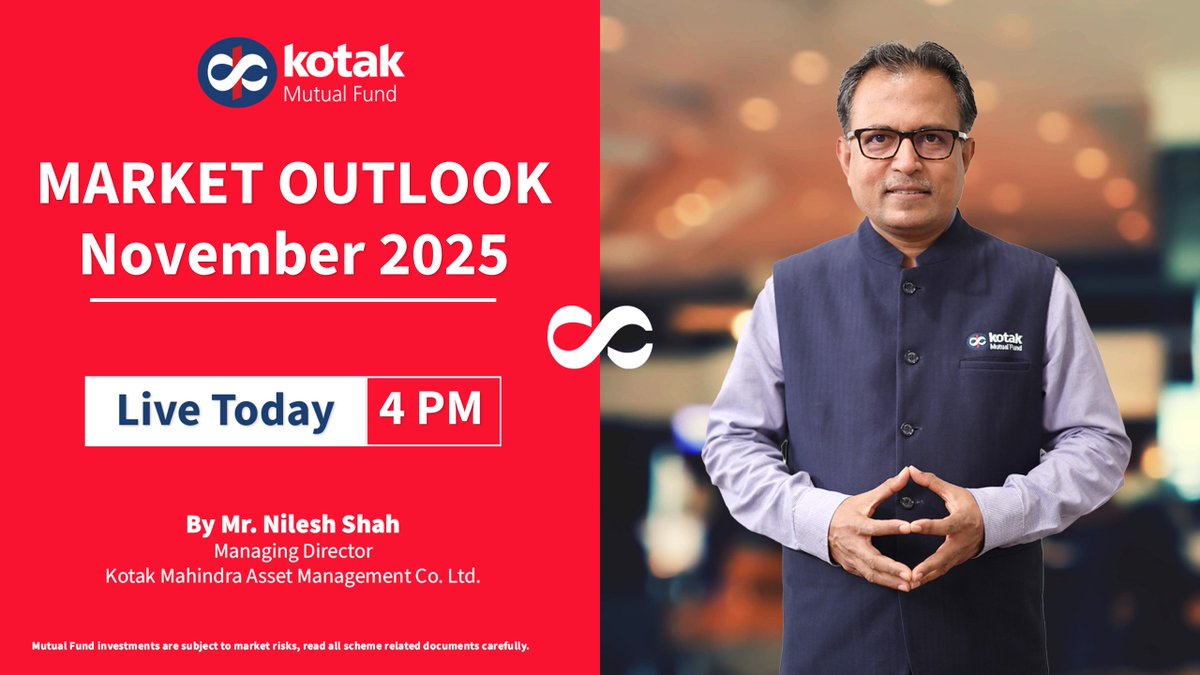 kotak
Mutual Fund

MARKET OUTLOOK
November 2025

Live Today 4 PM

By Mr. Nilesh Shah
Managing Director
Kotak Mahindra Asset Management Co. Ltd.

Mutual Fund investments are subject to market risks, read all scheme related documents carefully.

kotak
Mutual Fund